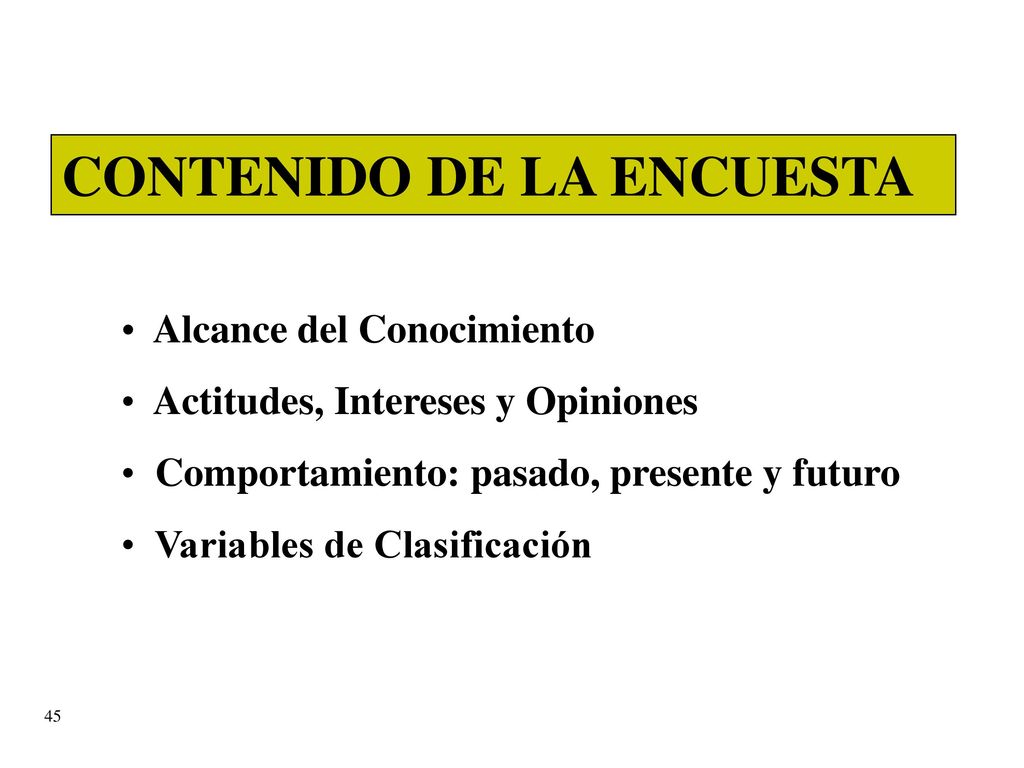 CONTENIDO DE LA ENCUESTA

• Alcance del Conocimiento
• Actitudes, Intereses y Opiniones
• Comportamiento: pasado, presente y futuro
• Variables de Clasificación

45